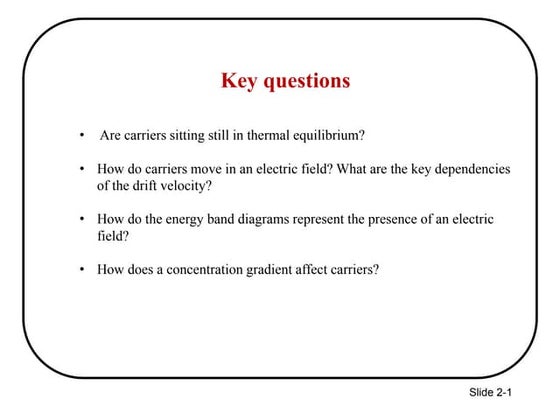 Key questions

• Are carriers sitting still in thermal equilibrium?

• How do carriers move in an electric field? What are the key dependencies of the drift velocity?

• How do the energy band diagrams represent the presence of an electric field?

• How does a concentration gradient affect carriers?

Slide 2-1